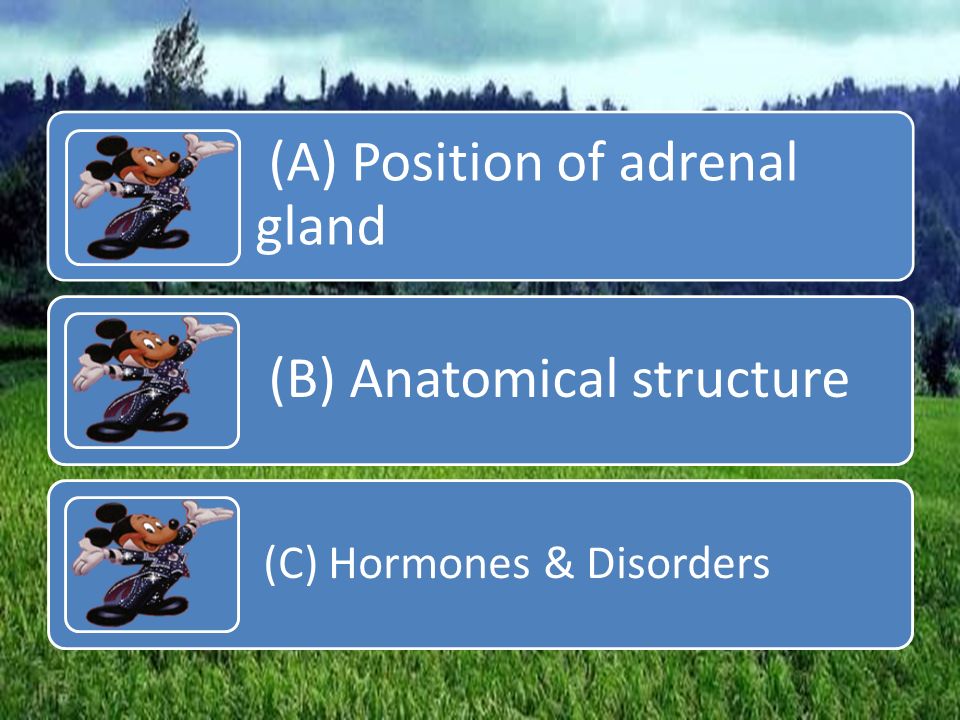 (A) Position of adrenal gland

(B) Anatomical structure

(C) Hormones & Disorders